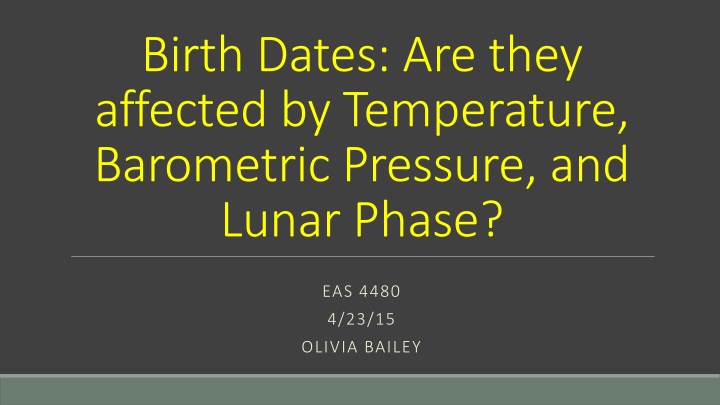 Birth Dates: Are they affected by Temperature, Barometric Pressure, and Lunar Phase?

EAS 4480
4/23/15
OLIVIA BAILEY